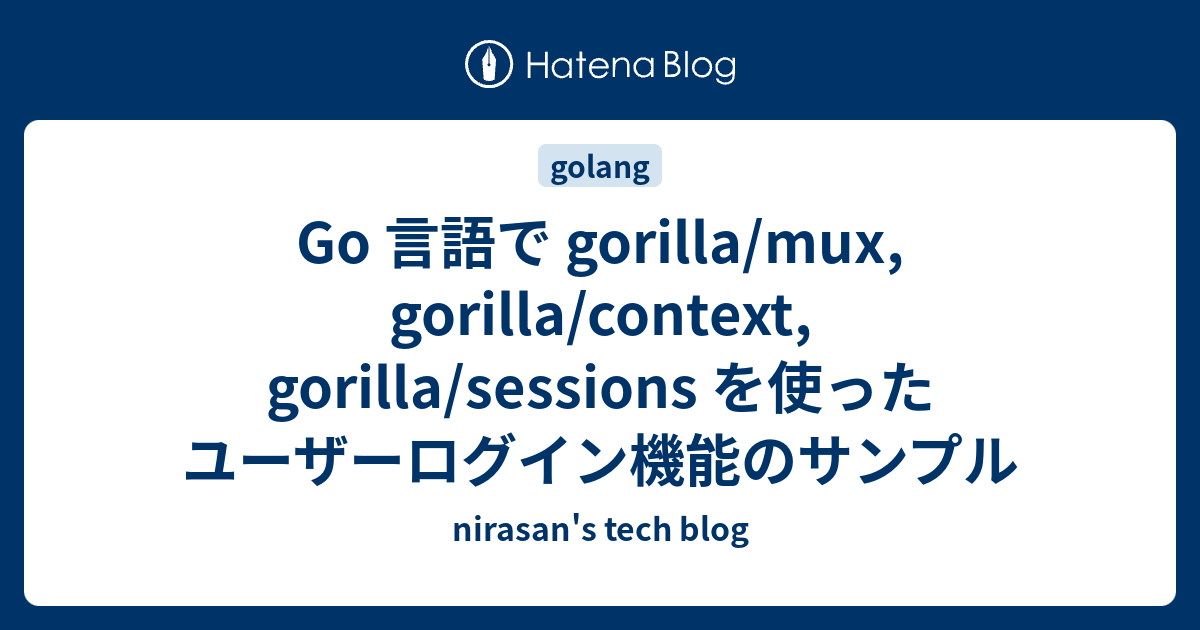 Hatena Blog

golang

Go 言語で gorilla/mux, gorilla/context, gorilla/sessions を使ったユーザーログイン機能のサンプル

nirasan's tech blog